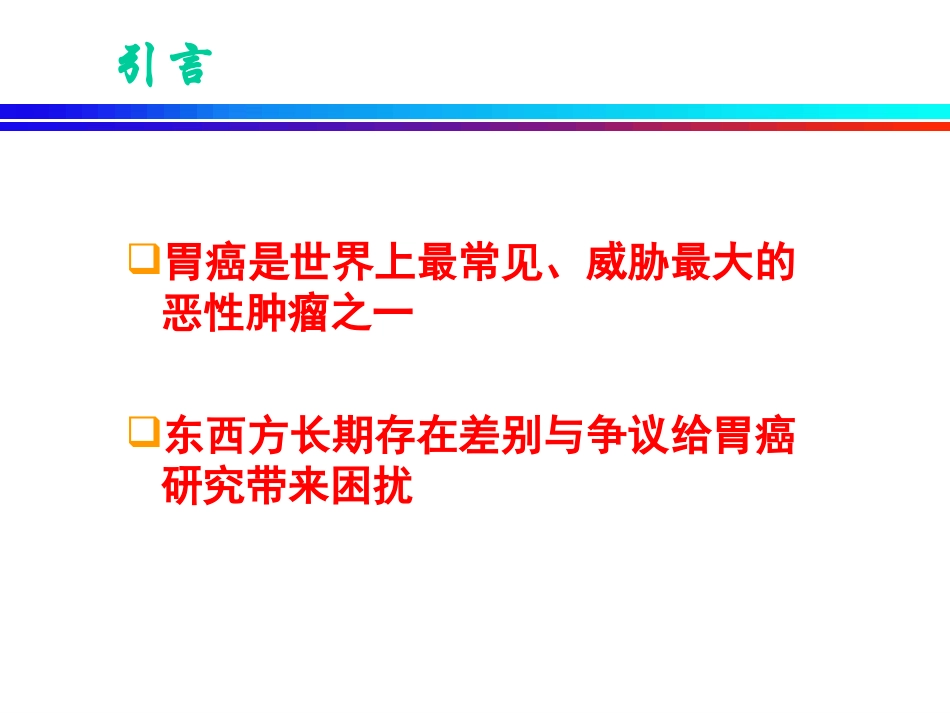 引言

❑胃癌是世界上最常见、威胁最大的恶性肿瘤之一

❑东西方长期存在差别与争议给胃癌研究带来困扰